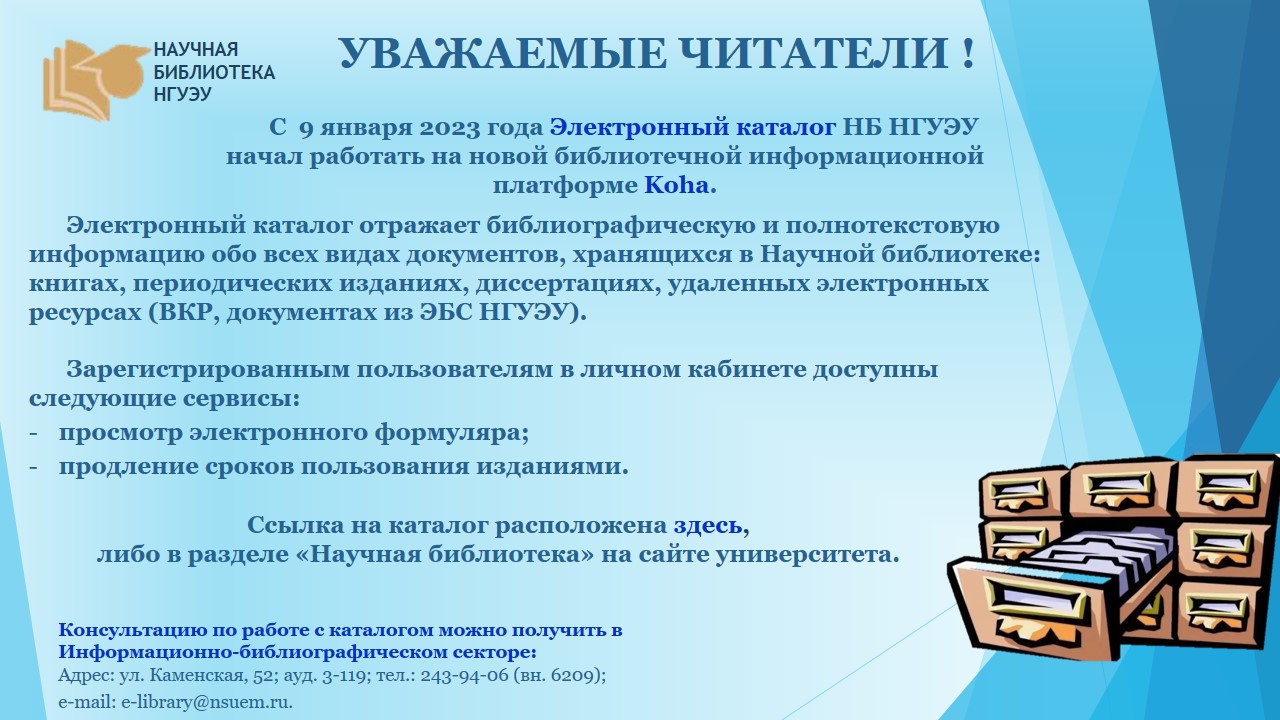 НАУЧНАЯ БИБЛИОТЕКА НГУЭУ

УВАЖАЕМЫЕ ЧИТАТЕЛИ !

С 9 января 2023 года Электронный каталог НБ НГУЭУ начал работать на новой библиотечной информационной платформе Koha.

Электронный каталог отражает библиографическую и полнотекстовую информацию обо всех видах документов, хранящихся в Научной библиотеке: книгах, периодических изданиях, диссертациях, удаленных электронных ресурсах (ВКР, документах из ЭБС НГУЭУ).

Зарегистрированным пользователям в личном кабинете доступны следующие сервисы:
- просмотр электронного формуляра;
- продление сроков пользования изданиями.

Ссылка на каталог расположена здесь, либо в разделе «Научная библиотека» на сайте университета.

Консультацию по работе с каталогом можно получить в Информационно-библиографическом секторе:
Адрес: ул. Каменская, 52; ауд. 3-119; тел.: 243-94-06 (вн. 6209);
e-mail: e-library@nsuem.ru.